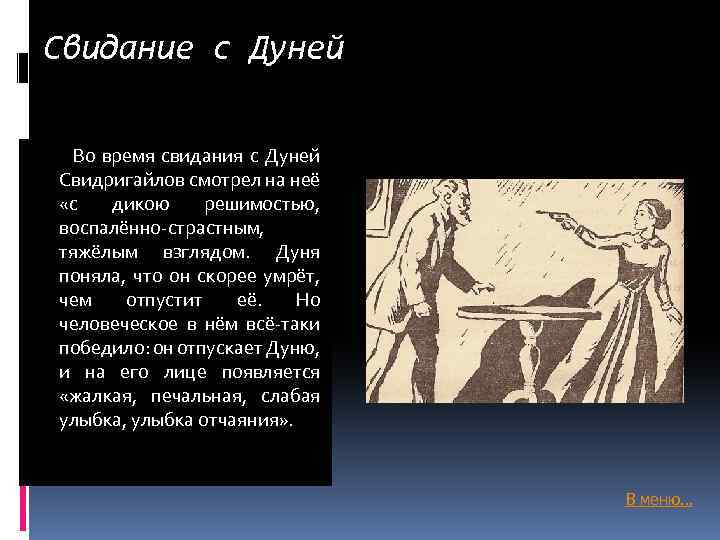 Свидание с Дуней

Во время свидания с Дуней Свидригайлов смотрел на неё «с дикою решимостью, воспалённо-страстным, тяжёлым взглядом. Дуня поняла, что он скорее умрёт, чем отпустит её. Но человеческое в нём всё-таки победило: он отпускает Дуню, и на его лице появляется «жалкая, печальная, слабая улыбка, улыбка отчаяния».

В меню...